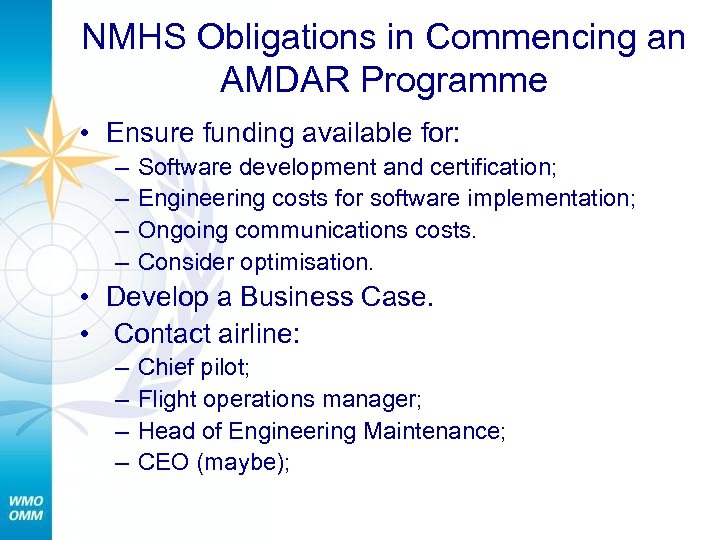 NMHS Obligations in Commencing an AMDAR Programme

• Ensure funding available for:
– Software development and certification;
– Engineering costs for software implementation;
– Ongoing communications costs.
– Consider optimisation.
• Develop a Business Case.
• Contact airline:
– Chief pilot;
– Flight operations manager;
– Head of Engineering Maintenance;
– CEO (maybe);

WMO
OMM